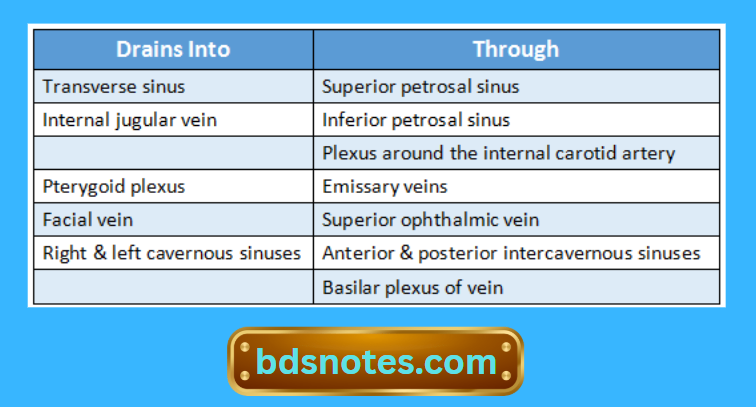 | Drains Into | Through |
|---|---|
| Transverse sinus | Superior petrosal sinus |
| Internal jugular vein | Inferior petrosal sinus |
| | Plexus around the internal carotid artery |
| Pterygoid plexus | Emissary veins |
| Facial vein | Superior ophthalmic vein |
| Right & left cavernous sinuses | Anterior & posterior intercavernous sinuses |
| | Basilar plexus of vein |

bdsnotes.com